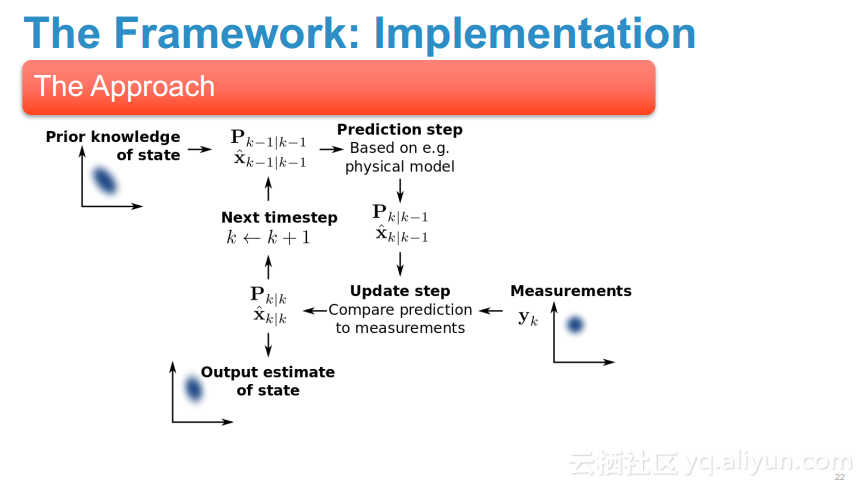 The Framework: Implementation

The Approach

Prior knowledge of state

$\mathbf{P}_{k-1|k-1}$
$\hat{\mathbf{x}}_{k-1|k-1}$

Prediction step
Based on e.g. physical model

$\mathbf{P}_{k|k-1}$
$\hat{\mathbf{x}}_{k|k-1}$

Next timestep
$k \leftarrow k+1$

Update step
Compare prediction to measurements

Measurements
$\mathbf{y}_k$

$\mathbf{P}_{k|k}$
$\hat{\mathbf{x}}_{k|k}$

Output estimate of state

22

云栖社区 yq.aliyun.com